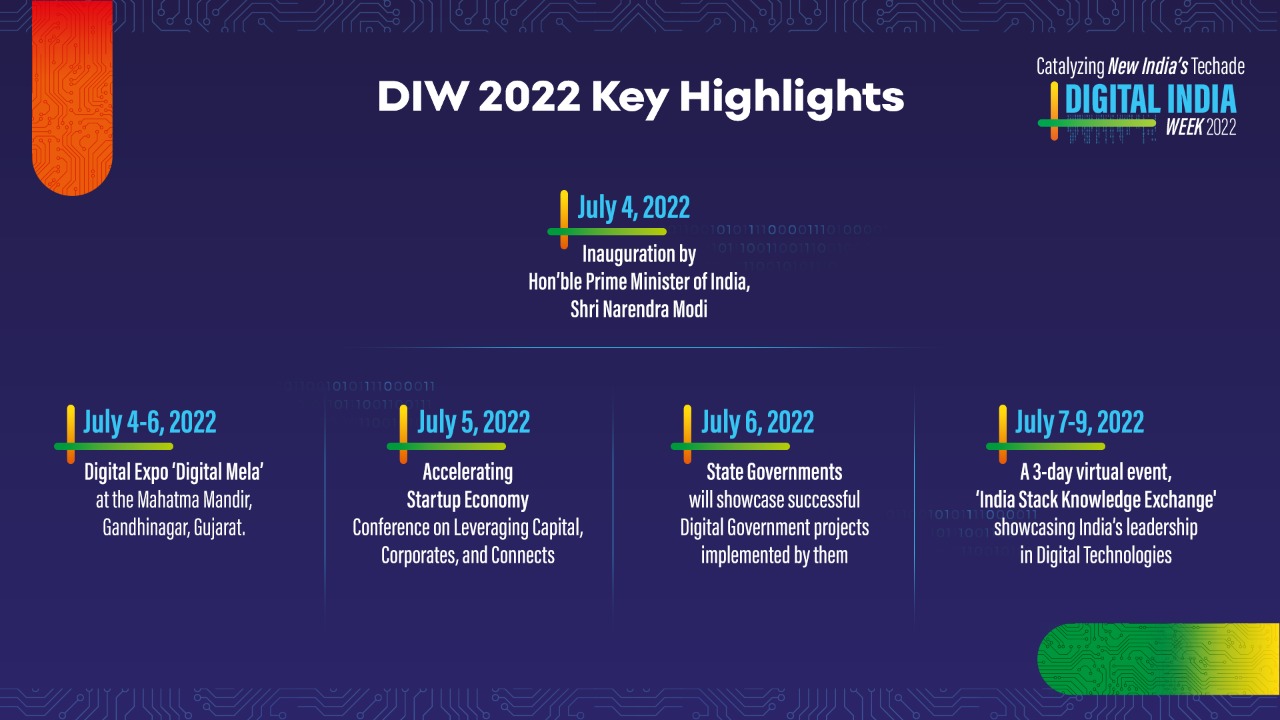 DIW 2022 Key Highlights

Catalyzing New India's Techade
DIGITAL INDIA
WEEK 2022

July 4, 2022
Inauguration by
Hon'ble Prime Minister of India,
Shri Narendra Modi

July 4-6, 2022
Digital Expo 'Digital Mela' at the Mahatma Mandir, Gandhinagar, Gujarat.

July 5, 2022
Accelerating Startup Economy
Conference on Leveraging Capital, Corporates, and Connects

July 6, 2022
State Governments will showcase successful Digital Government projects implemented by them

July 7-9, 2022
A 3-day virtual event, 'India Stack Knowledge Exchange' showcasing India's leadership in Digital Technologies